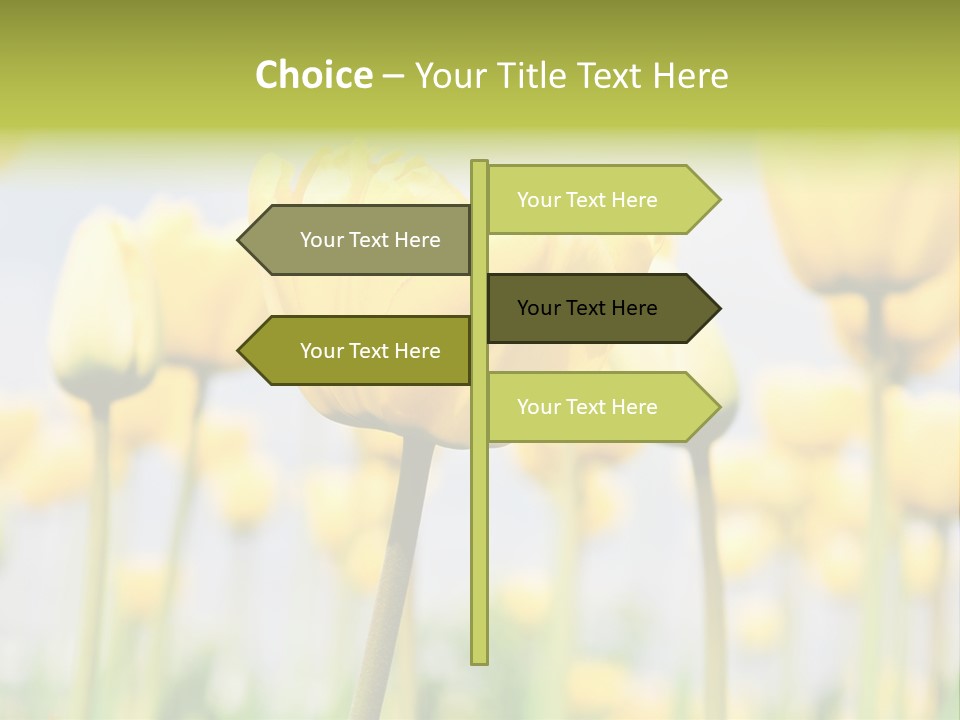 Choice – Your Title Text Here

Your Text Here

Your Text Here

Your Text Here

Your Text Here

Your Text Here